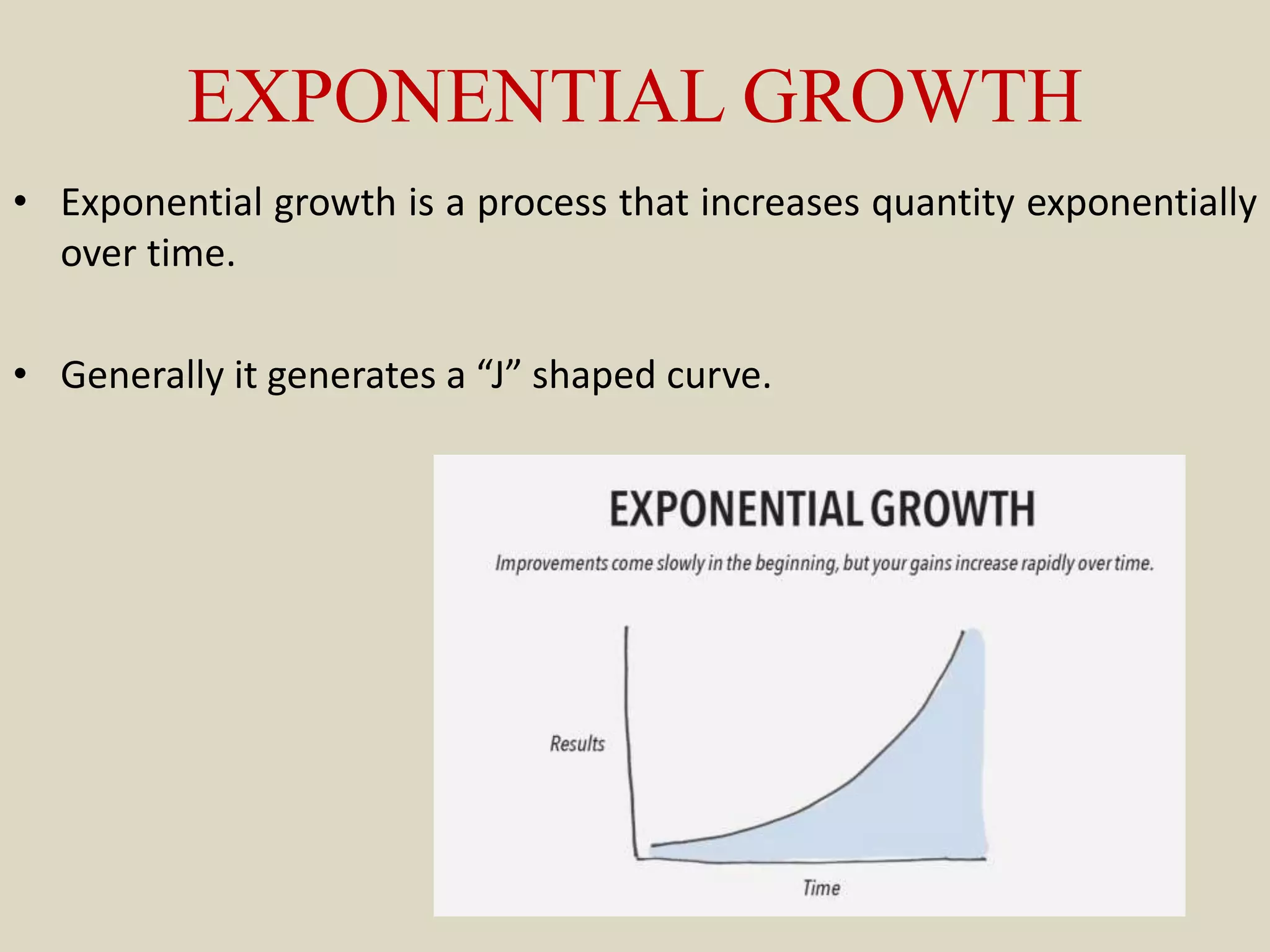 EXPONENTIAL GROWTH

• Exponential growth is a process that increases quantity exponentially over time.

• Generally it generates a “J” shaped curve.

EXPONENTIAL GROWTH

Improvements come slowly in the beginning, but your gains increase rapidly over time.

Results

Time